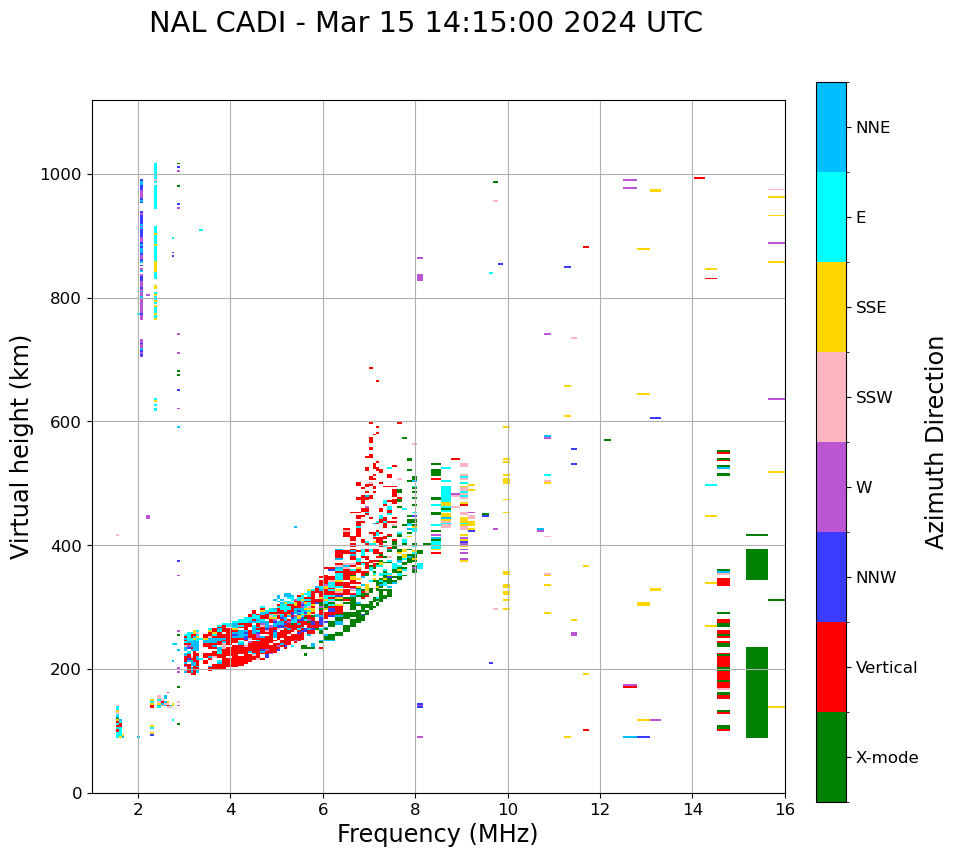 NAL CADI - Mar 15 14:15:00 2024 UTC

Virtual height (km)

1000
800
600
400
200
0

2
4
6
8
10
12
14
16

Frequency (MHz)

NNE
E
SSE
SSW
W
NNW
Vertical
X-mode

Azimuth Direction